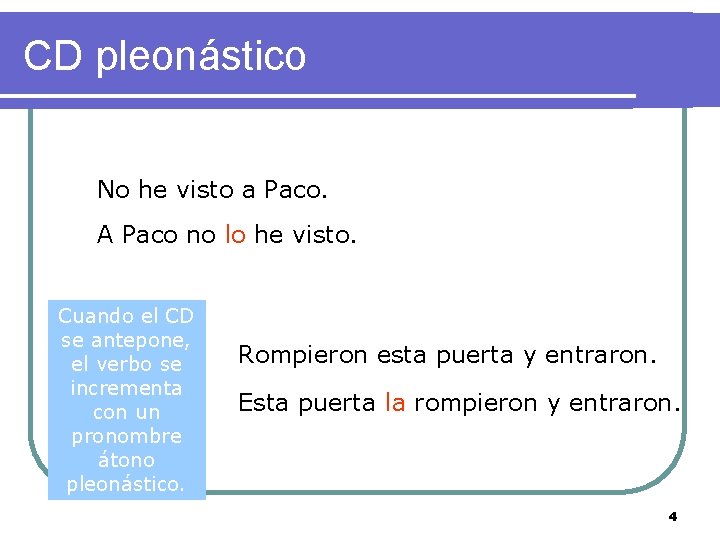 CD pleonástico

No he visto a Paco.

A Paco no lo he visto.

Cuando el CD se antepone, el verbo se incrementa con un pronombre átono pleonástico.

Rompieron esta puerta y entraron.

Esta puerta la rompieron y entraron.

4